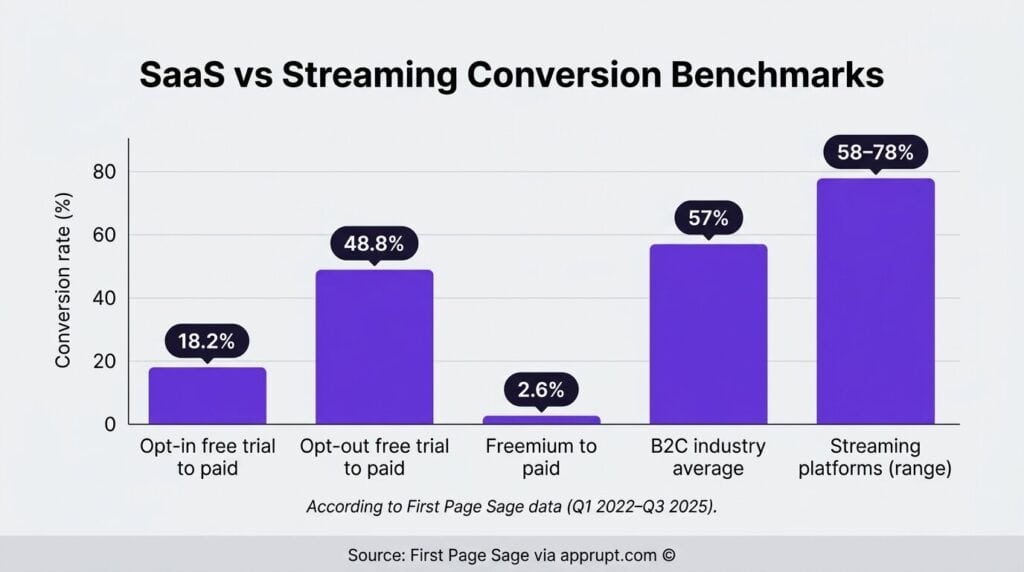 SaaS vs Streaming Conversion Benchmarks

Conversion rate (%)

80
60
40
20
0

18.2%
48.8%
2.6%
57%
58–78%

Opt-in free trial to paid
Opt-out free trial to paid
Freemium to paid
B2C industry average
Streaming platforms (range)

According to First Page Sage data (Q1 2022–Q3 2025).

Source: First Page Sage via apprupt.com ©